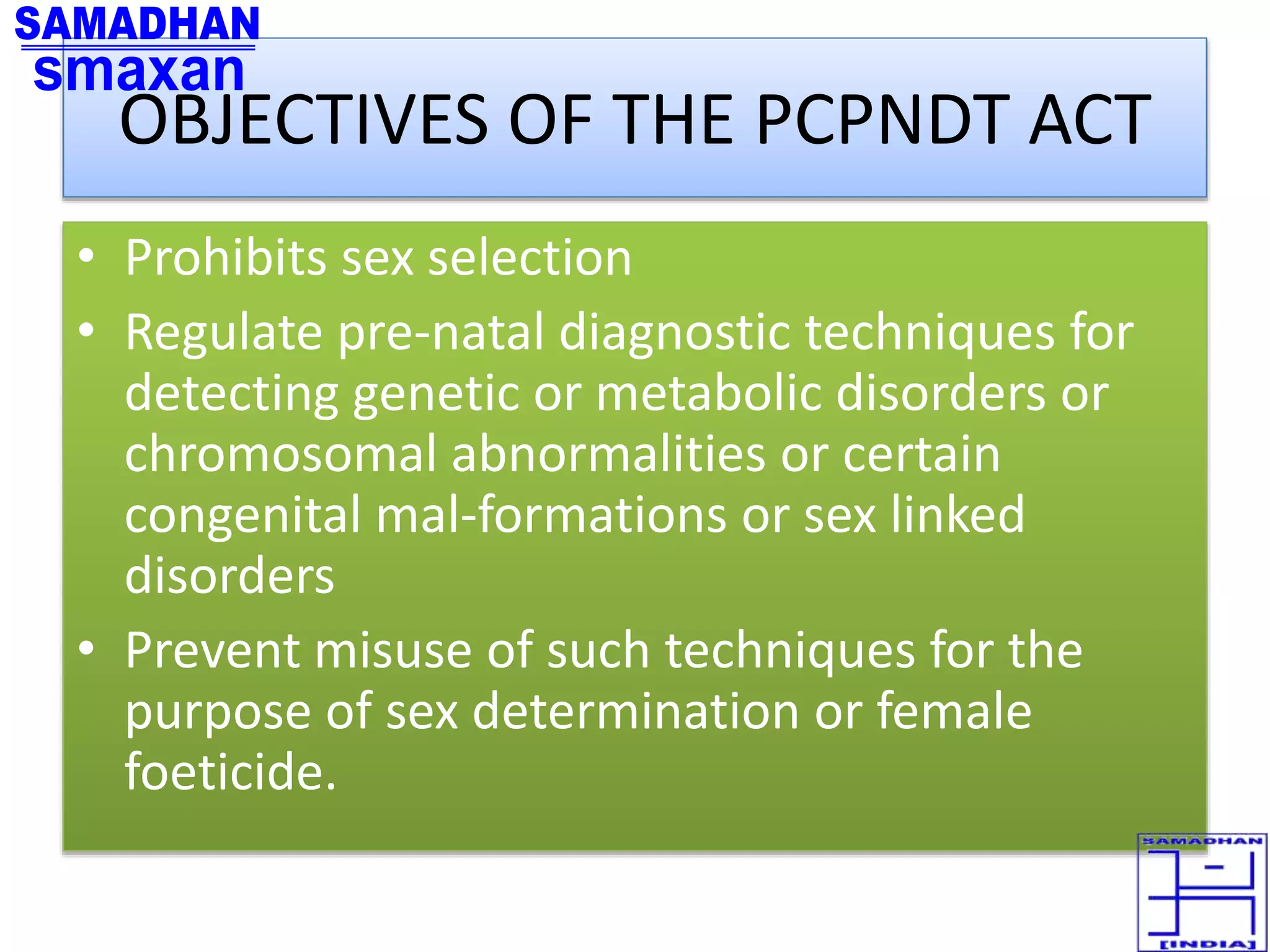 SAMADHAN
smaxan

OBJECTIVES OF THE PCPNDT ACT

• Prohibits sex selection
• Regulate pre-natal diagnostic techniques for detecting genetic or metabolic disorders or chromosomal abnormalities or certain congenital mal-formations or sex linked disorders
• Prevent misuse of such techniques for the purpose of sex determination or female foeticide.

SAMADHAN
[INDIA]